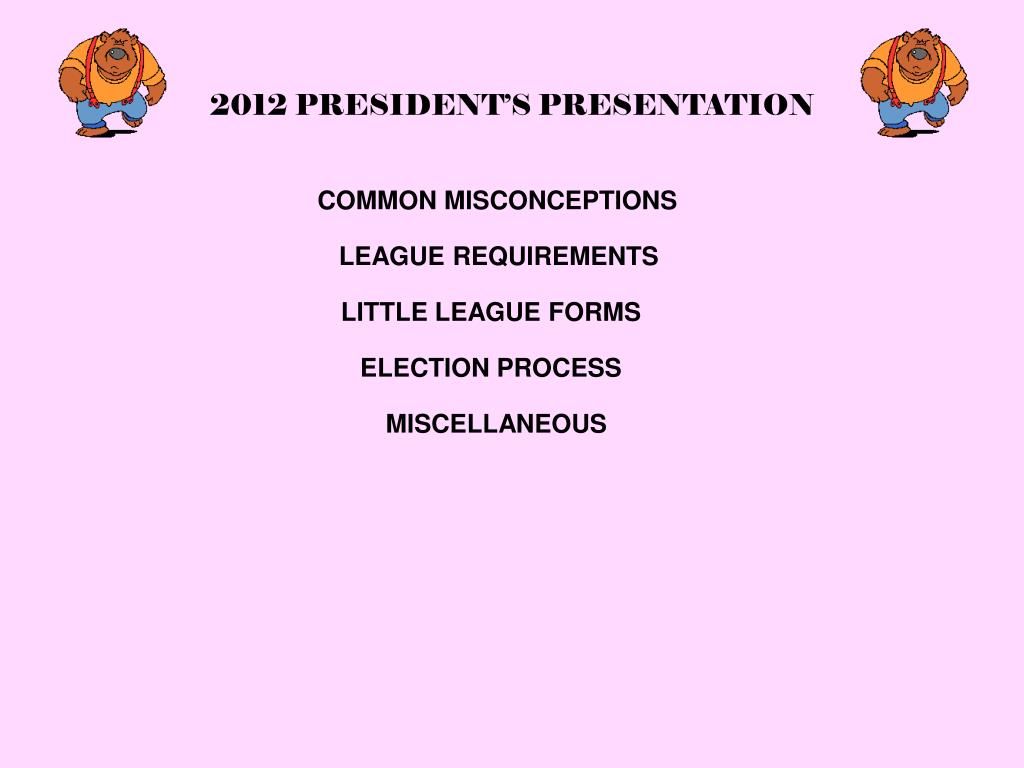 2012 PRESIDENT'S PRESENTATION

COMMON MISCONCEPTIONS

LEAGUE REQUIREMENTS

LITTLE LEAGUE FORMS

ELECTION PROCESS

MISCELLANEOUS